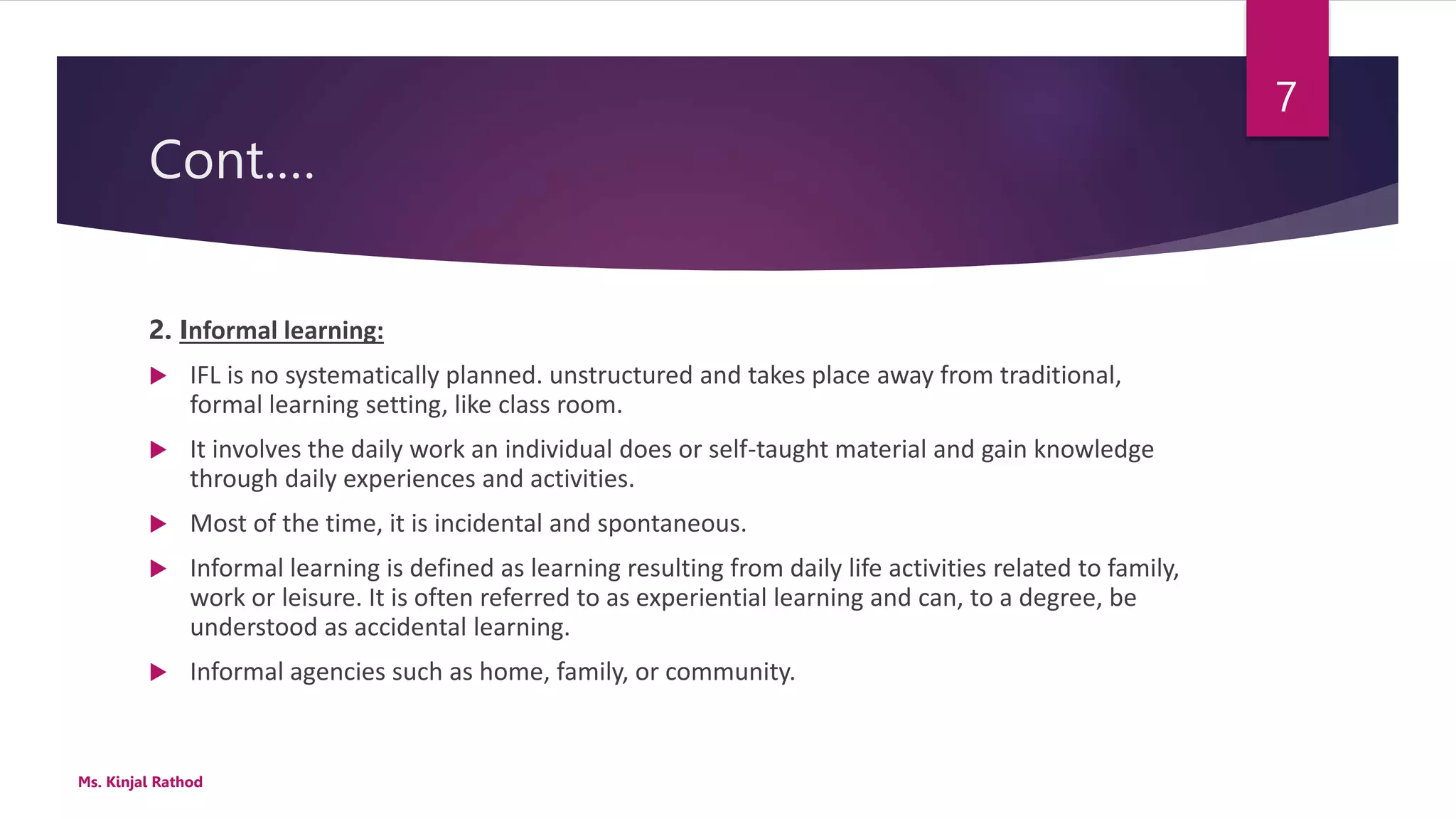 7

Cont….

2. Informal learning:

IFL is no systematically planned. unstructured and takes place away from traditional, formal learning setting, like class room.

It involves the daily work an individual does or self-taught material and gain knowledge through daily experiences and activities.

Most of the time, it is incidental and spontaneous.

Informal learning is defined as learning resulting from daily life activities related to family, work or leisure. It is often referred to as experiential learning and can, to a degree, be understood as accidental learning.

Informal agencies such as home, family, or community.

Ms. Kinjal Rathod